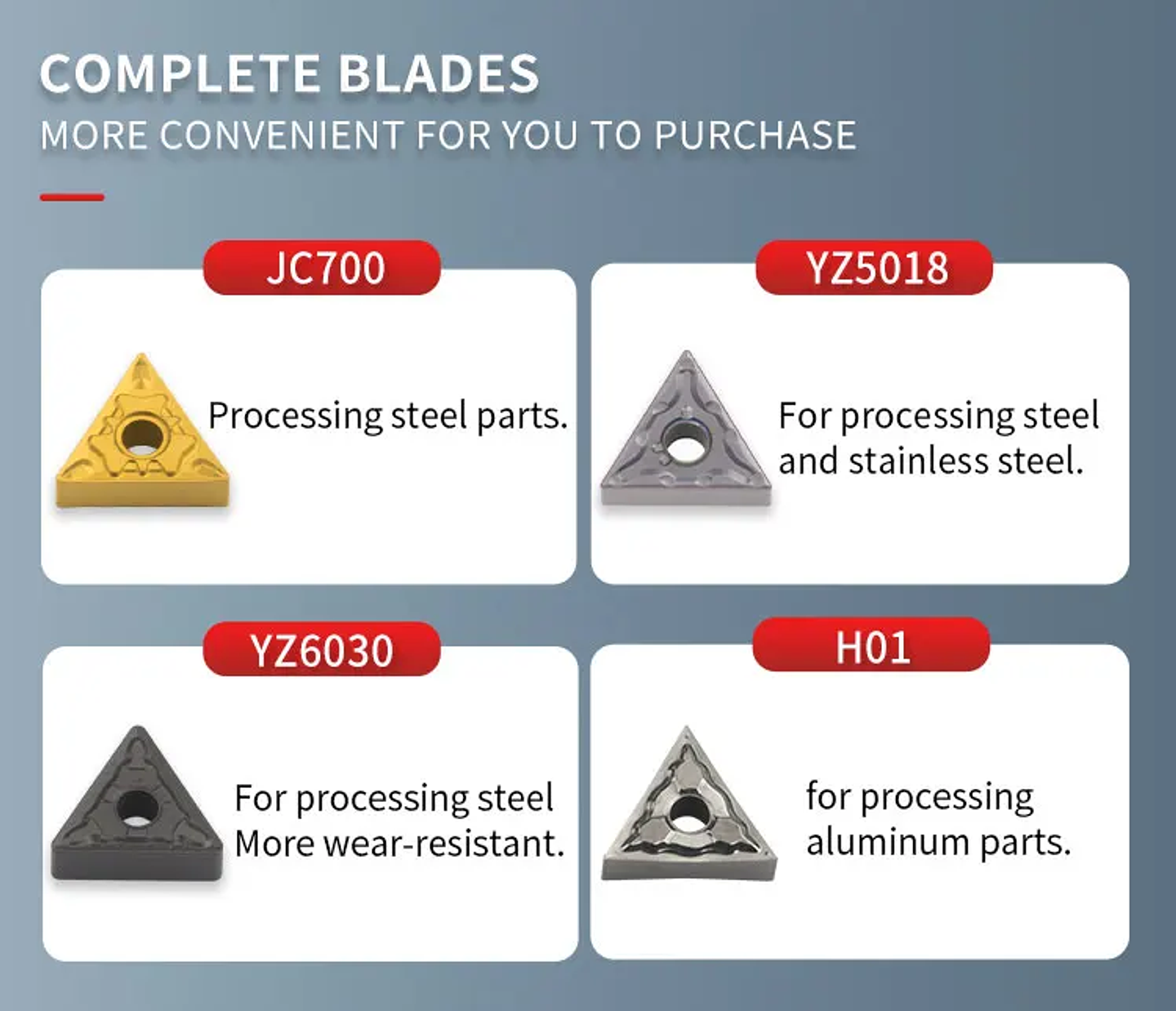 COMPLETE BLADES
MORE CONVENIENT FOR YOU TO PURCHASE

JC700
Processing steel parts.

YZ5018
For processing steel and stainless steel.

YZ6030
For processing steel More wear-resistant.

H01
for processing aluminum parts.